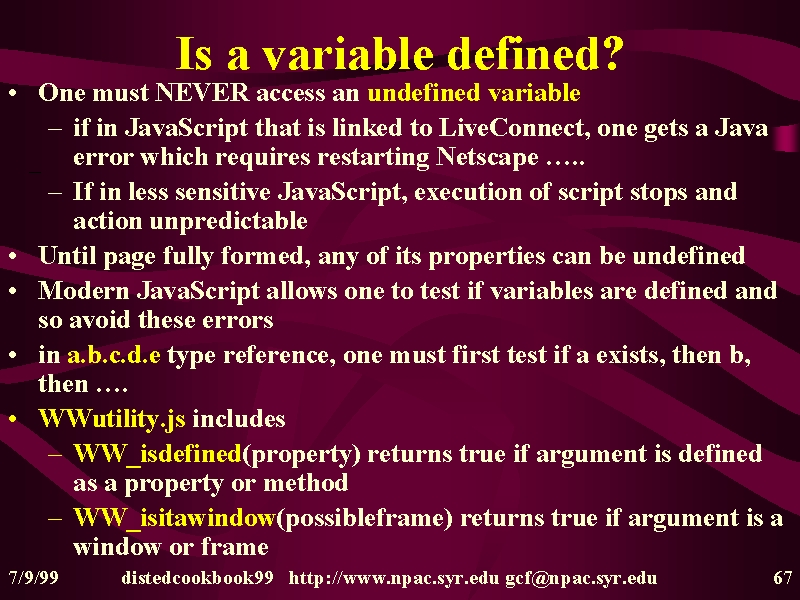 Is a variable defined?

• One must NEVER access an undefined variable
 – if in JavaScript that is linked to LiveConnect, one gets a Java error which requires restarting Netscape …..
 – If in less sensitive JavaScript, execution of script stops and action unpredictable
• Until page fully formed, any of its properties can be undefined
• Modern JavaScript allows one to test if variables are defined and so avoid these errors
• in a.b.c.d.e type reference, one must first test if a exists, then b, then ….
• WWutility.js includes
 – WW_isdefined(property) returns true if argument is defined as a property or method
 – WW_isitawindow(possibleframe) returns true if argument is a window or frame

7/9/99 distedcookbook99 http://www.npac.syr.edu gcf@npac.syr.edu 67